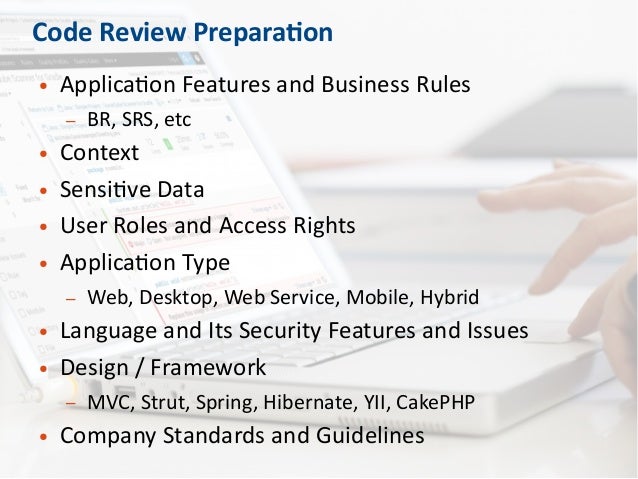 Code Review Preparation

• Application Features and Business Rules
  – BR, SRS, etc
• Context
• Sensitive Data
• User Roles and Access Rights
• Application Type
  – Web, Desktop, Web Service, Mobile, Hybrid
• Language and Its Security Features and Issues
• Design / Framework
  – MVC, Strut, Spring, Hibernate, YII, CakePHP
• Company Standards and Guidelines